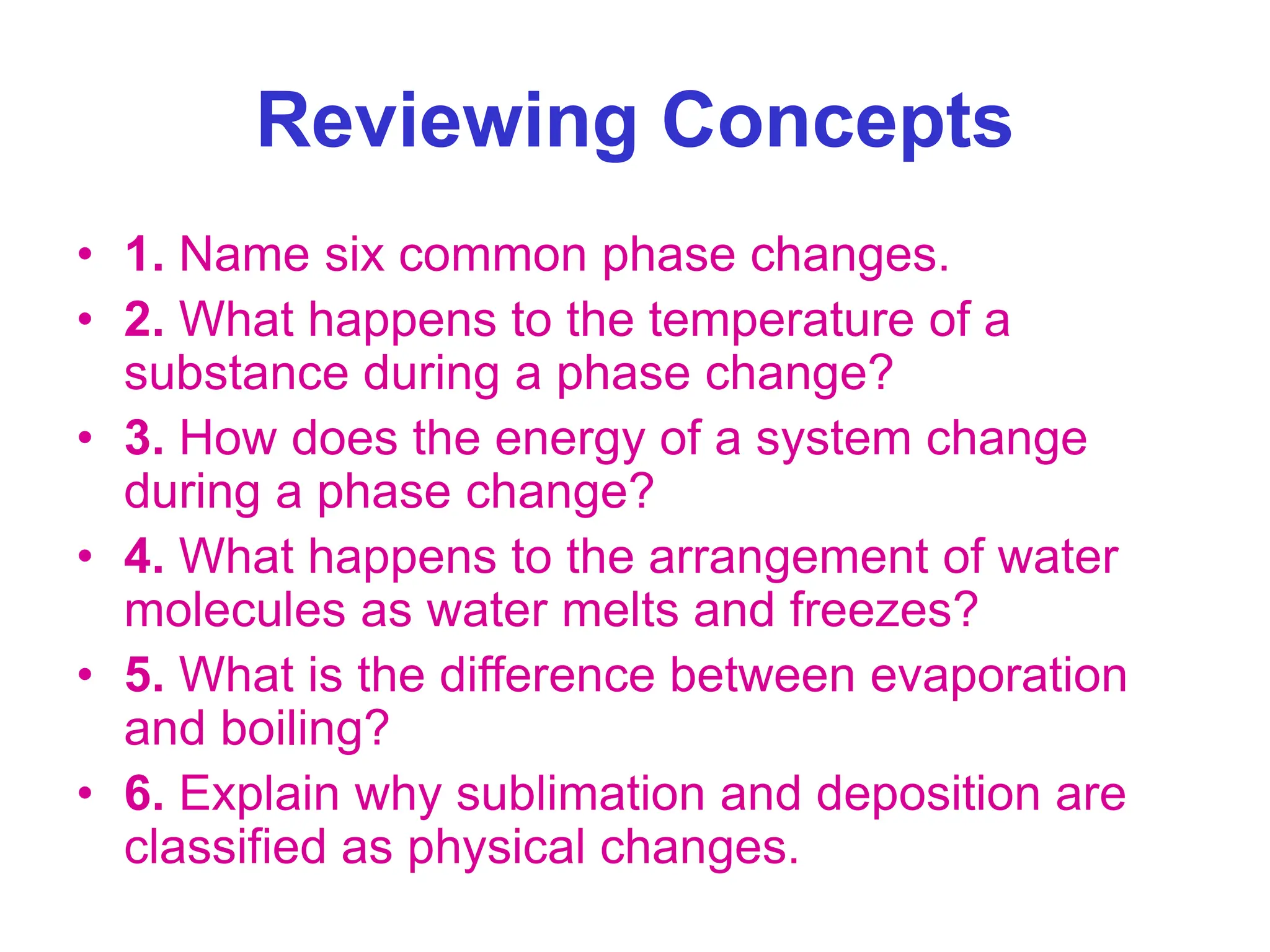 Reviewing Concepts

• 1. Name six common phase changes.
• 2. What happens to the temperature of a substance during a phase change?
• 3. How does the energy of a system change during a phase change?
• 4. What happens to the arrangement of water molecules as water melts and freezes?
• 5. What is the difference between evaporation and boiling?
• 6. Explain why sublimation and deposition are classified as physical changes.